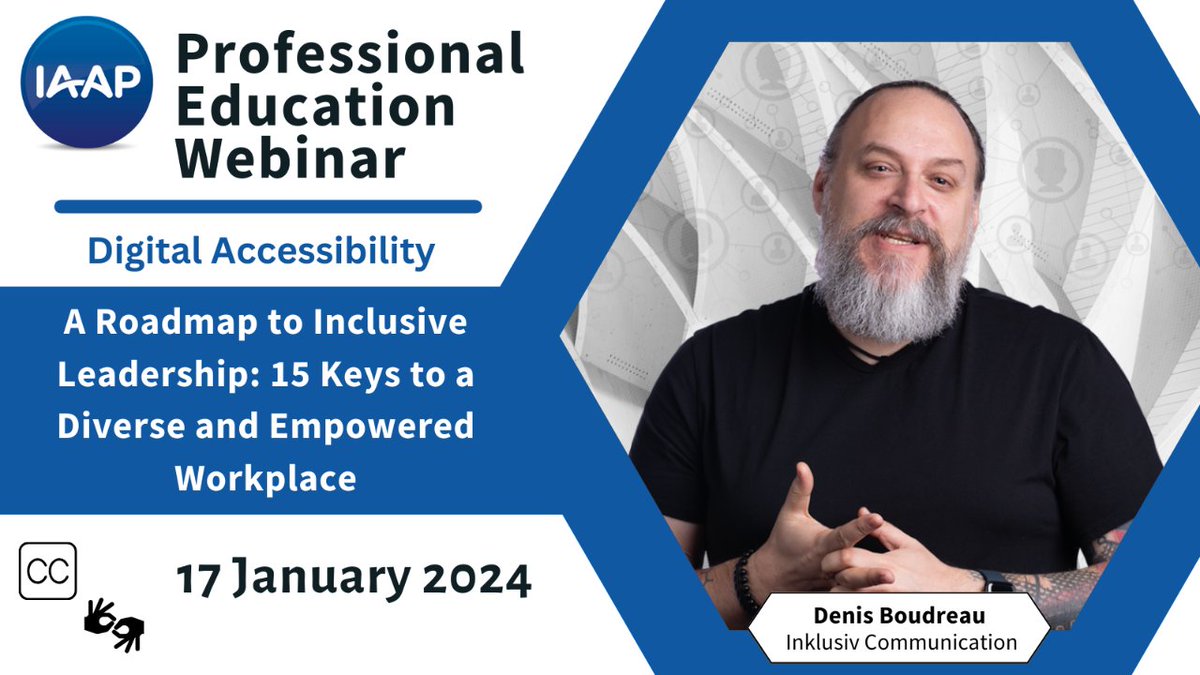 IAAP

Professional Education Webinar

Digital Accessibility

A Roadmap to Inclusive Leadership: 15 Keys to a Diverse and Empowered Workplace

CC

17 January 2024

Denis Boudreau
Inklusiv Communication